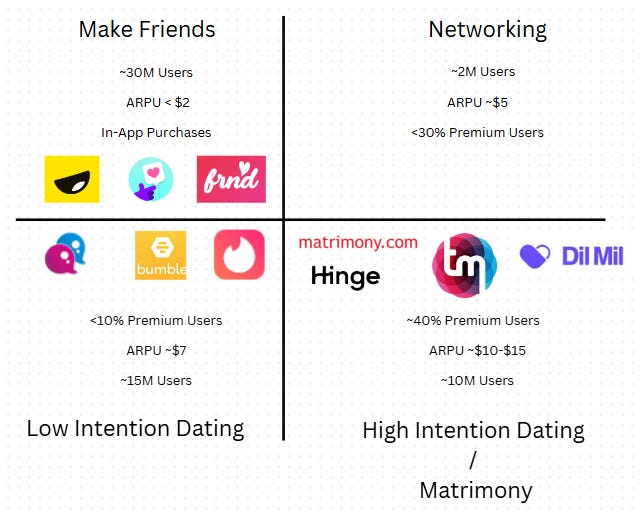 Make Friends

~30M Users

ARPU < $2

In-App Purchases

frnd

Networking

~2M Users

ARPU ~$5

<30% Premium Users

bumble

<10% Premium Users

ARPU ~$7

~15M Users

Low Intention Dating

matrimony.com

Hinge

tm

Dil Mil

~40% Premium Users

ARPU ~$10-$15

~10M Users

High Intention Dating / Matrimony